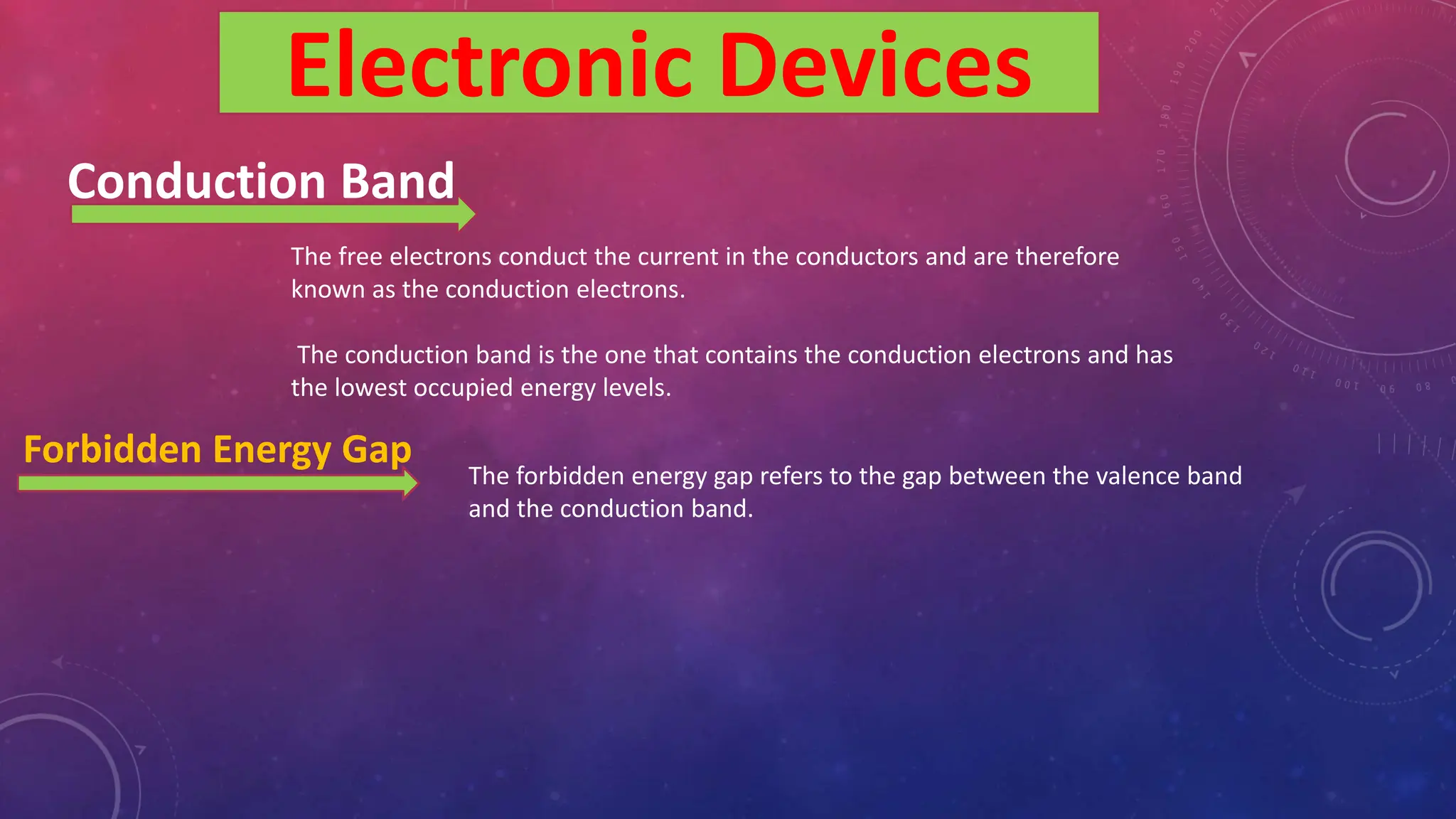 Electronic Devices

Conduction Band

The free electrons conduct the current in the conductors and are therefore known as the conduction electrons.

The conduction band is the one that contains the conduction electrons and has the lowest occupied energy levels.

Forbidden Energy Gap

The forbidden energy gap refers to the gap between the valence band and the conduction band.